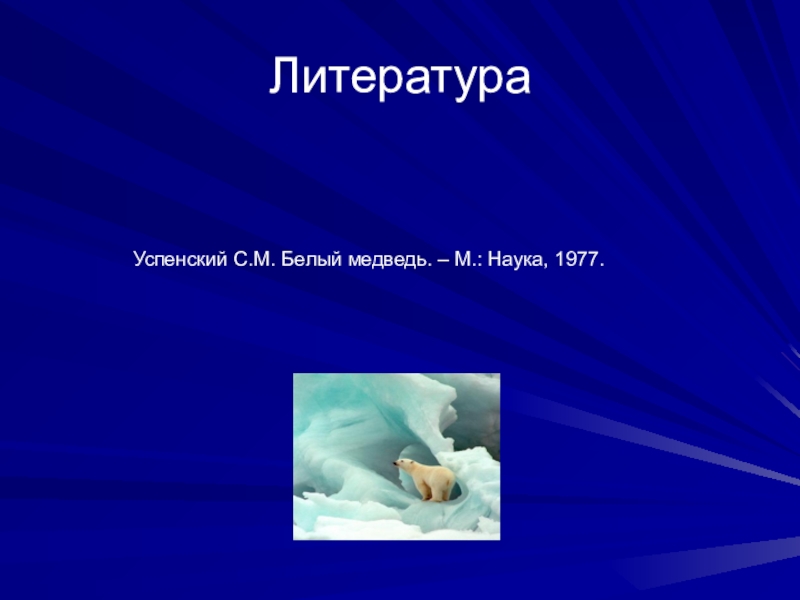 Литература

Успенский С.М. Белый медведь. – М.: Наука, 1977.